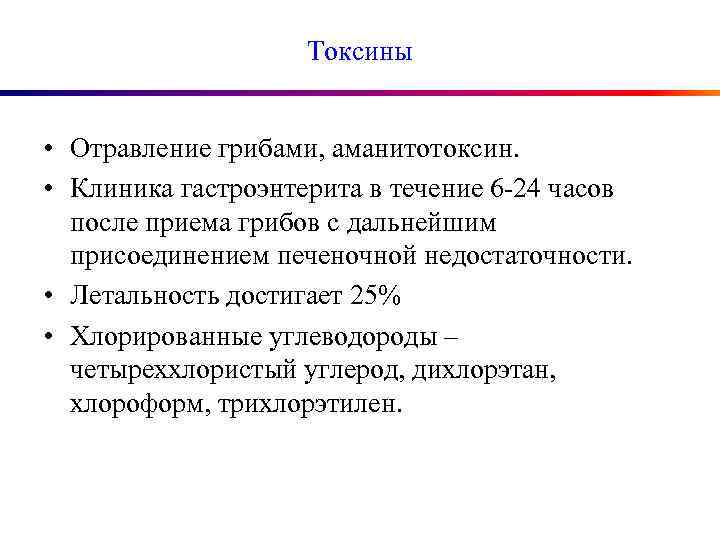 Токсины

• Отравление грибами, аманитотоксин.
• Клиника гастроэнтерита в течение 6-24 часов после приема грибов с дальнейшим присоединением печеночной недостаточности.
• Летальность достигает 25%
• Хлорированные углеводороды – четыреххлористый углерод, дихлорэтан, хлороформ, трихлорэтилен.